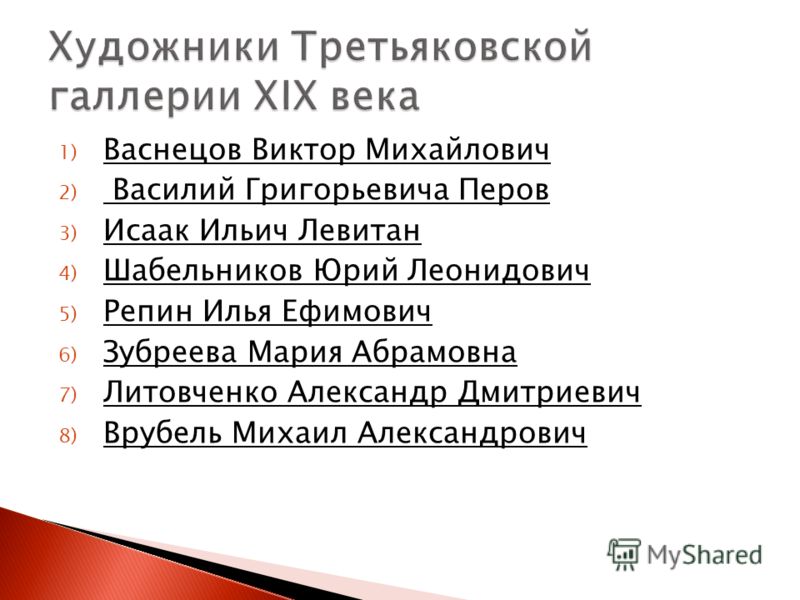 Художники Третьяковской галлерии XIX века

1) Васнецов Виктор Михайлович
2) Василий Григорьевича Перов
3) Исаак Ильич Левитан
4) Шабельников Юрий Леонидович
5) Репин Илья Ефимович
6) Зубреева Мария Абрамовна
7) Литовченко Александр Дмитриевич
8) Врубель Михаил Александрович

MyShared